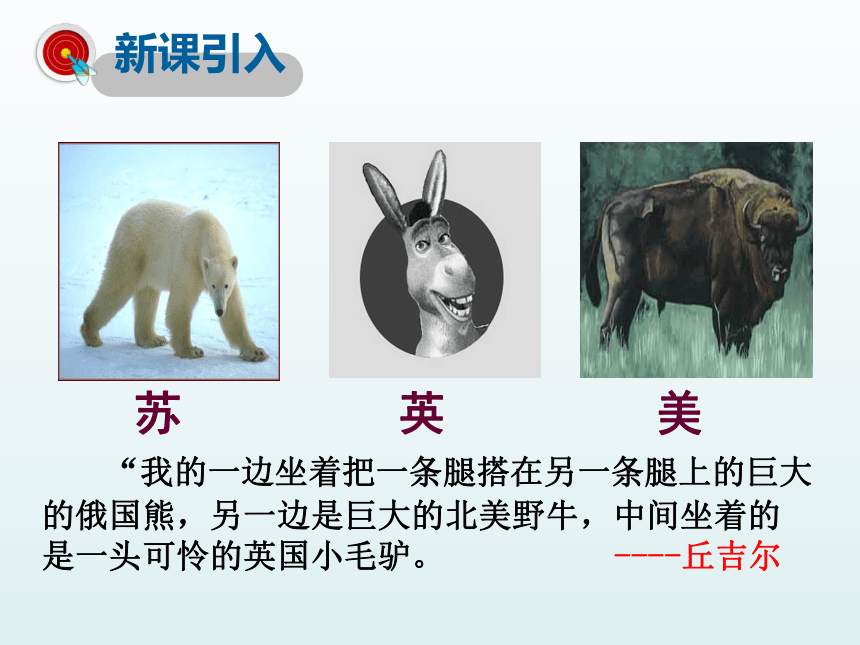 新课引入

苏

英

美

“我的一边坐着把一条腿搭在另一条腿上的巨大的俄国熊，另一边是巨大的北美野牛，中间坐着的是一头可怜的英国小毛驴。 ----丘吉尔